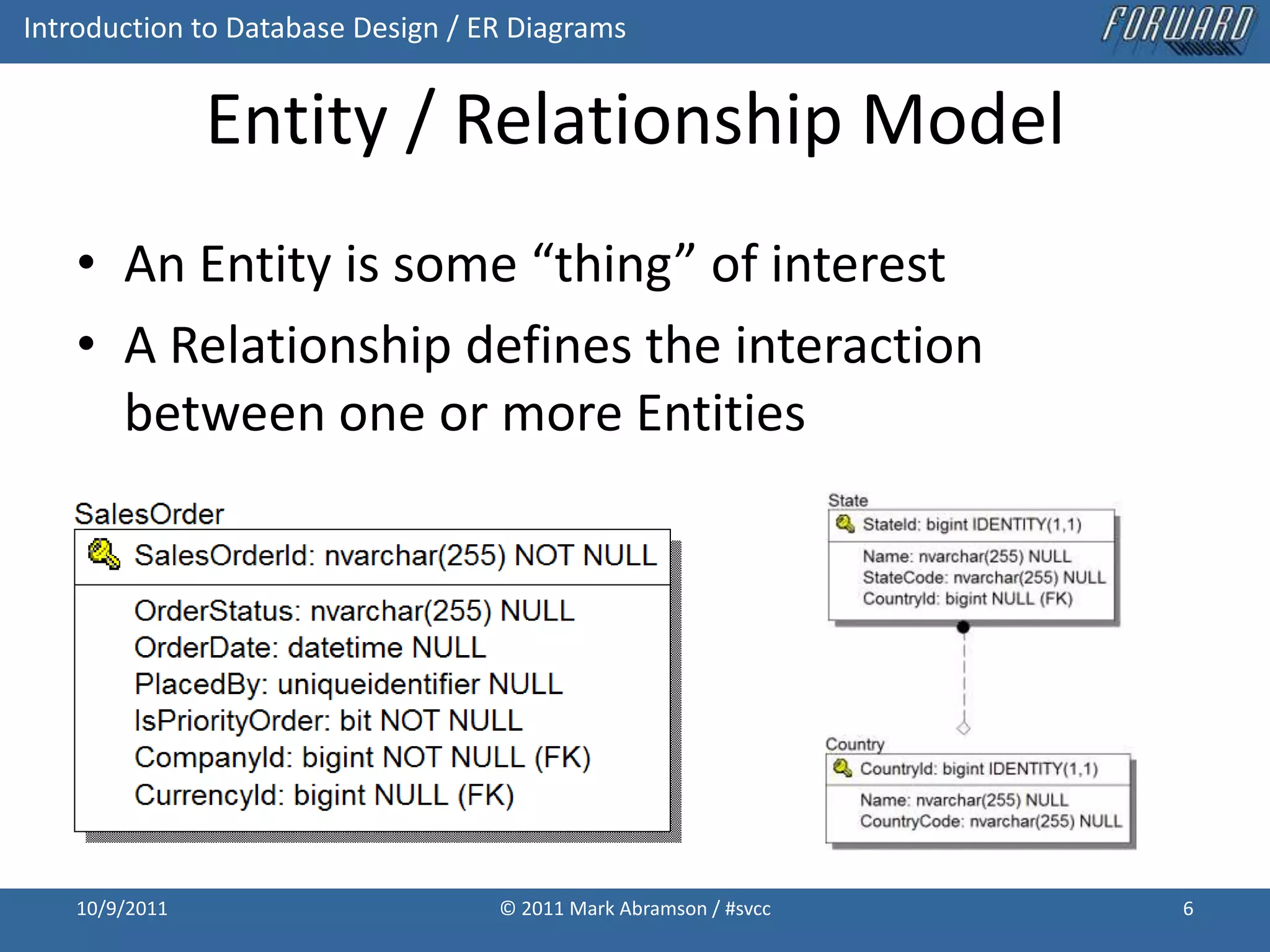 Introduction to Database Design / ER Diagrams

FORWARD

Entity / Relationship Model

• An Entity is some “thing” of interest
• A Relationship defines the interaction between one or more Entities

SalesOrder
SalesOrderId: nvarchar(255) NOT NULL
OrderStatus: nvarchar(255) NULL
OrderDate: datetime NULL
PlacedBy: uniqueidentifier NULL
IsPriorityOrder: bit NOT NULL
CompanyId: bigint NOT NULL (FK)
CurrencyId: bigint NULL (FK)

State
StateId: bigint IDENTITY(1,1)
Name: nvarchar(255) NULL
StateCode: nvarchar(255) NULL
CountryId: bigint NULL (FK)

Country
CountryId: bigint IDENTITY(1,1)
Name: nvarchar(255) NULL
CountryCode: nvarchar(255) NULL

10/9/2011
© 2011 Mark Abramson / #svcc
6